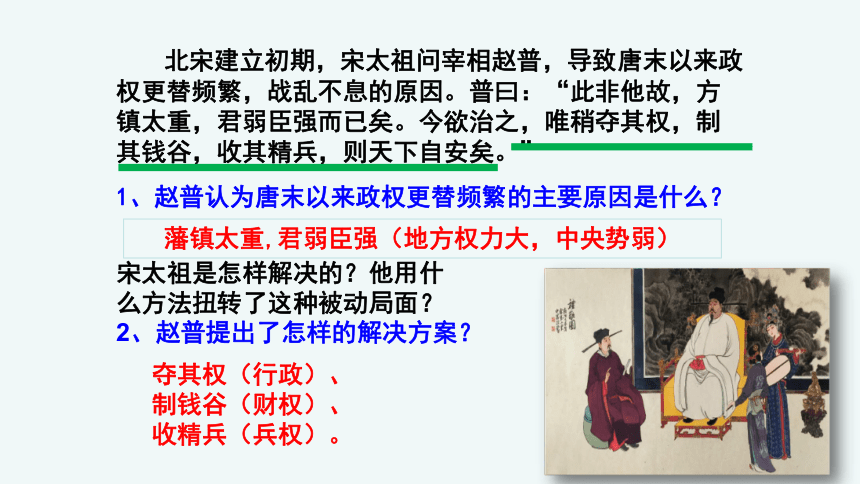 北宋建立初期，宋太祖问宰相赵普，导致唐末以来政权更替频繁，战乱不息的原因。普曰：“此非他故，方镇太重，君弱臣强而已矣。今欲治之，唯稍夺其权，制其钱谷，收其精兵，则天下自安矣。”

1、赵普认为唐末以来政权更替频繁的主要原因是什么？

藩镇太重，君弱臣强（地方权力大，中央势弱）

宋太祖是怎样解决的？他用什么方法扭转了这种被动局面？

2、赵普提出了怎样的解决方案？

夺其权（行政）、
制钱谷（财权）、
收精兵（兵权）。